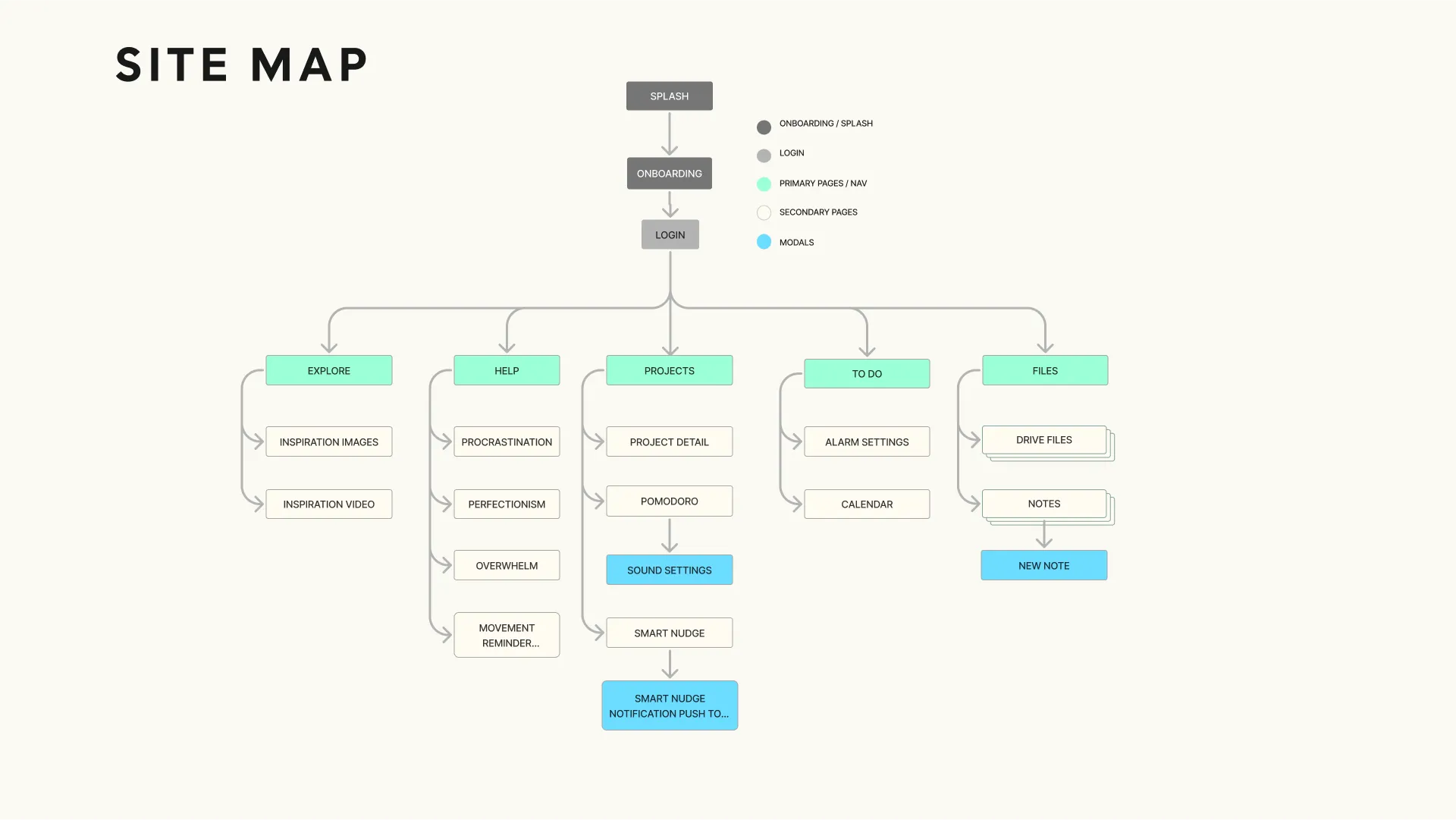 SITE MAP

SPLASH

ONBOARDING

LOGIN

ONBOARDING / SPLASH

LOGIN

PRIMARY PAGES / NAV

SECONDARY PAGES

MODALS

EXPLORE

INSPIRATION IMAGES

INSPIRATION VIDEO

HELP

PROCRASTINATION

PERFECTIONISM

OVERWHELM

MOVEMENT REMINDER...

PROJECTS

PROJECT DETAIL

POMODORO

SOUND SETTINGS

SMART NUDGE

SMART NUDGE NOTIFICATION PUSH TO...

TO DO

ALARM SETTINGS

CALENDAR

FILES

DRIVE FILES

NOTES

NEW NOTE